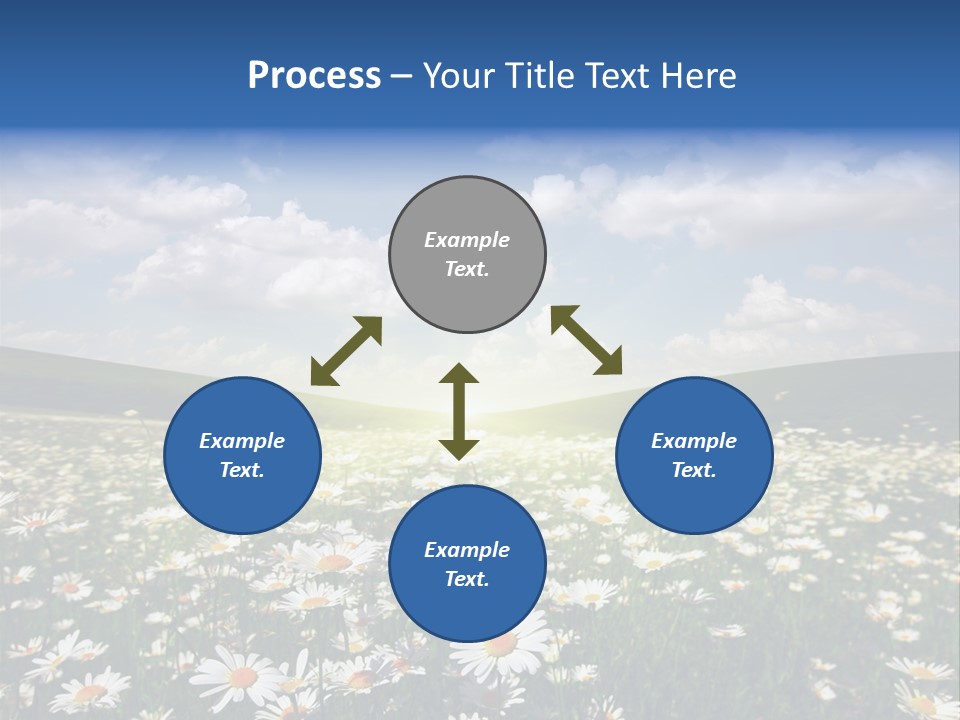 Process – Your Title Text Here

Example Text.

Example Text.

Example Text.

Example Text.